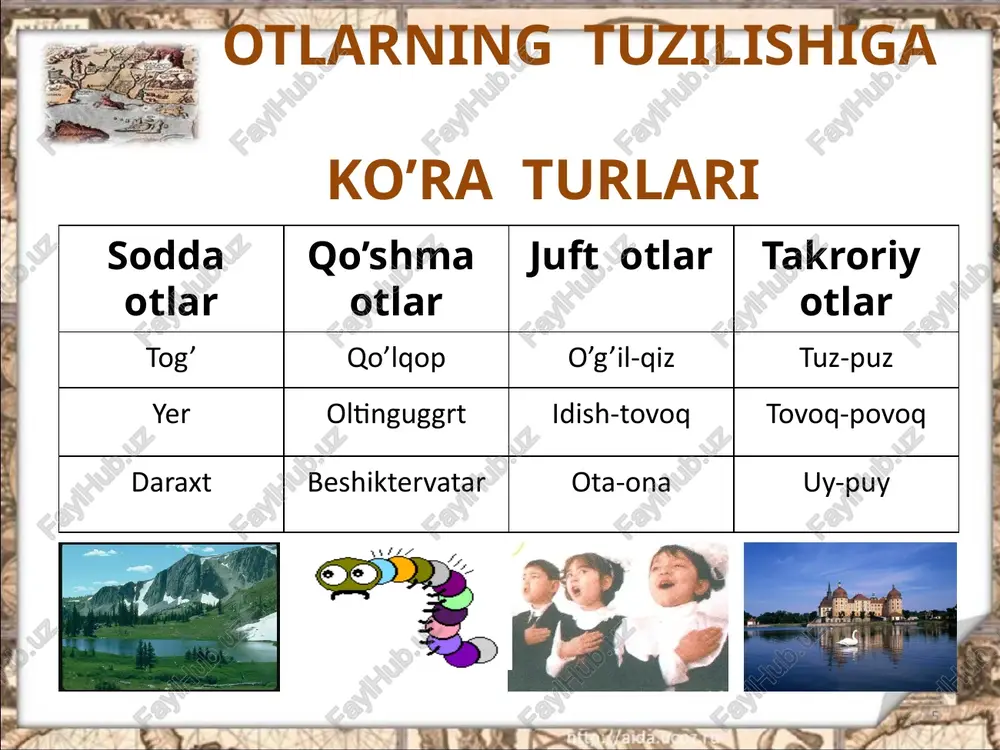 OTLARNING TUZILISHIGA KO’RA TURLARI

| Sodda otlar | Qo’shma otlar | Juft otlar | Takroriy otlar |
|---|---|---|---|
| Tog’ | Qo’lqop | O’g’il-qiz | Tuz-puz |
| Yer | Oltinguggrt | Idish-tovoq | Tovoq-povoq |
| Daraxt | Beshiktervatar | Ota-ona | Uy-puy |

FaylHub.uz

http://aida.ucoz.ru